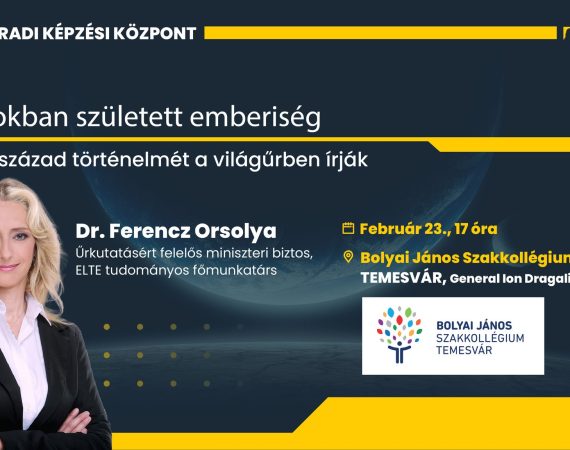 RADI KÉPZÉSI KÖZPONT

okban született emberiség

század történelmét a világűrben írják

Dr. Ferencz Orsolya
Űrkutatásért felelős miniszteri biztos, ELTE tudományos főmunkatárs

Február 23., 17 óra

Bolyai János Szakkollégium
TEMESVÁR, General Ion Dragali

BOLYAI JÁNOS
SZAKKOLLÉGIUM
TEMESVÁR